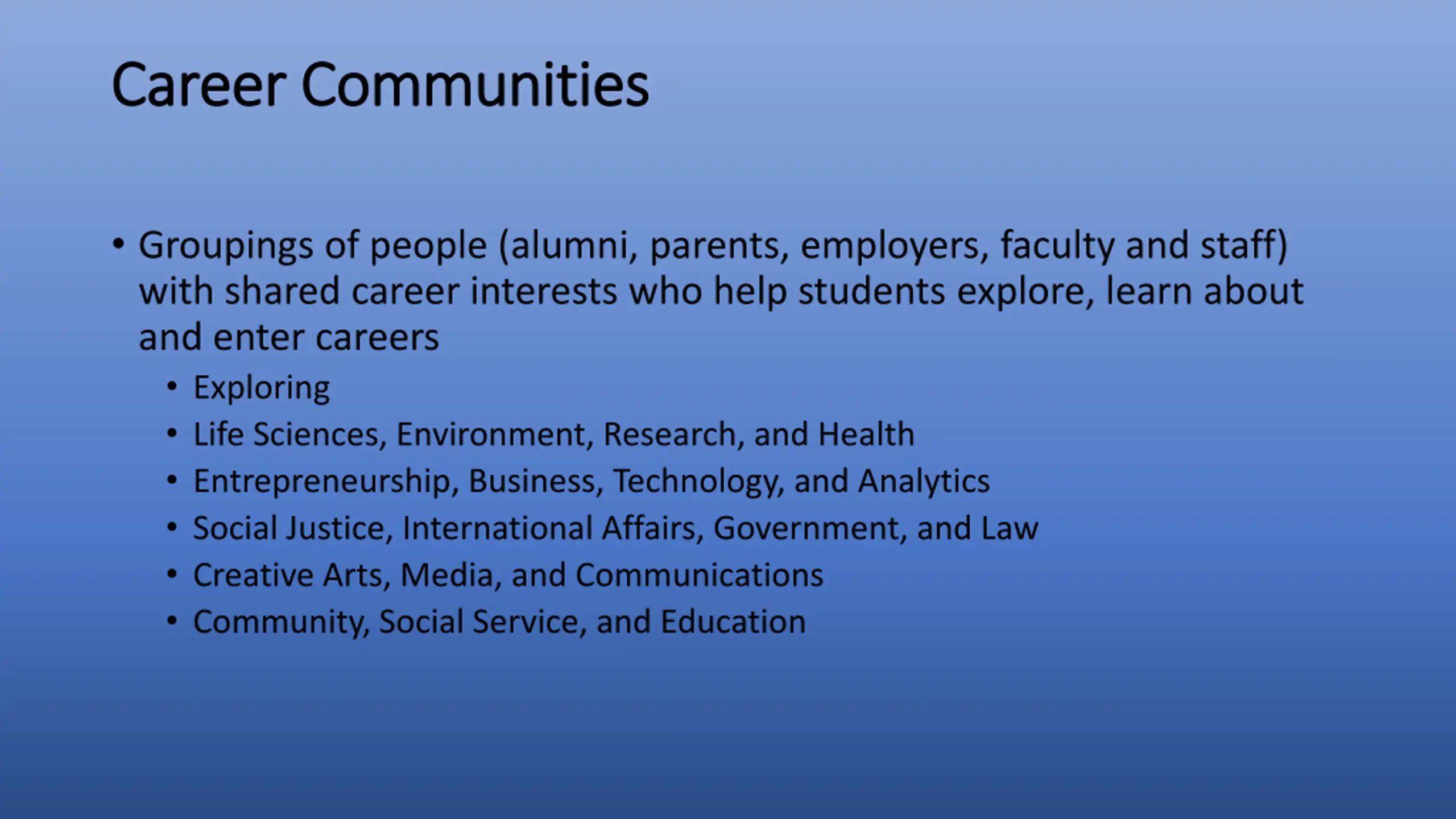 Career Communities

• Groupings of people (alumni, parents, employers, faculty and staff) with shared career interests who help students explore, learn about and enter careers
  • Exploring
  • Life Sciences, Environment, Research, and Health
  • Entrepreneurship, Business, Technology, and Analytics
  • Social Justice, International Affairs, Government, and Law
  • Creative Arts, Media, and Communications
  • Community, Social Service, and Education